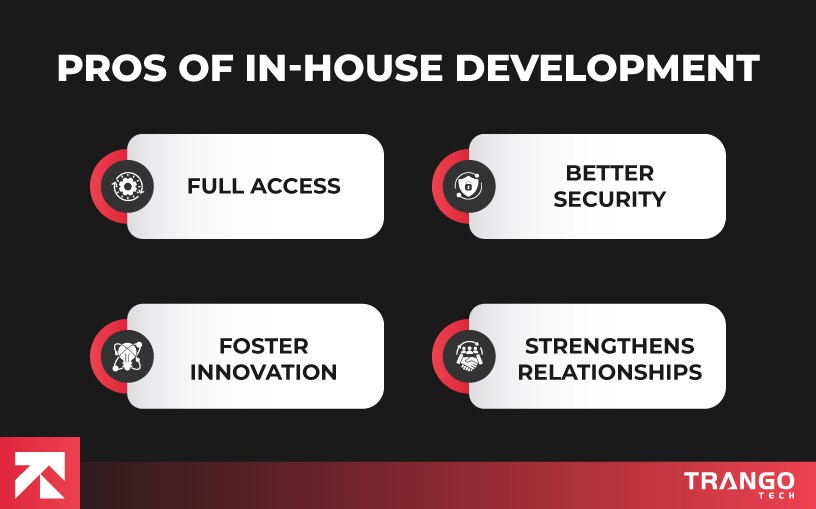 PROS OF IN-HOUSE DEVELOPMENT

FULL ACCESS

BETTER SECURITY

FOSTER INNOVATION

STRENGTHENS RELATIONSHIPS

TRANGO TECH